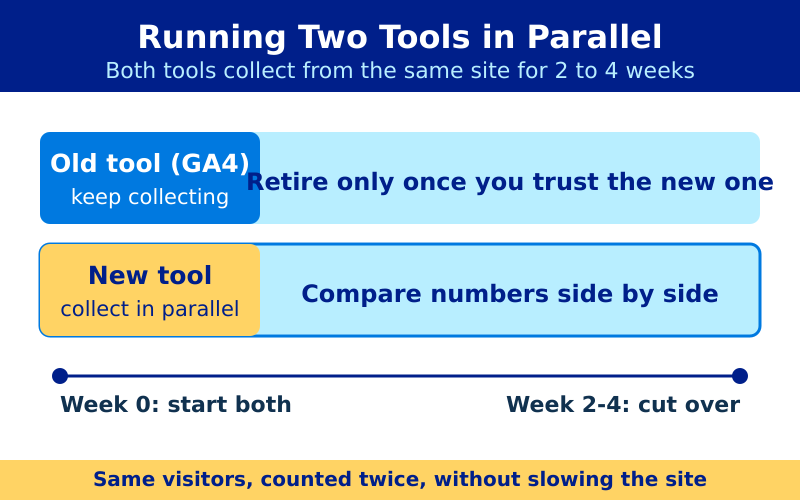 Running Two Tools in Parallel
Both tools collect from the same site for 2 to 4 weeks

Old tool (GA4)
keep collecting

Retire only once you trust the new one

New tool
collect in parallel

Compare numbers side by side

Week 0: start both

Week 2-4: cut over

Same visitors, counted twice, without slowing the site